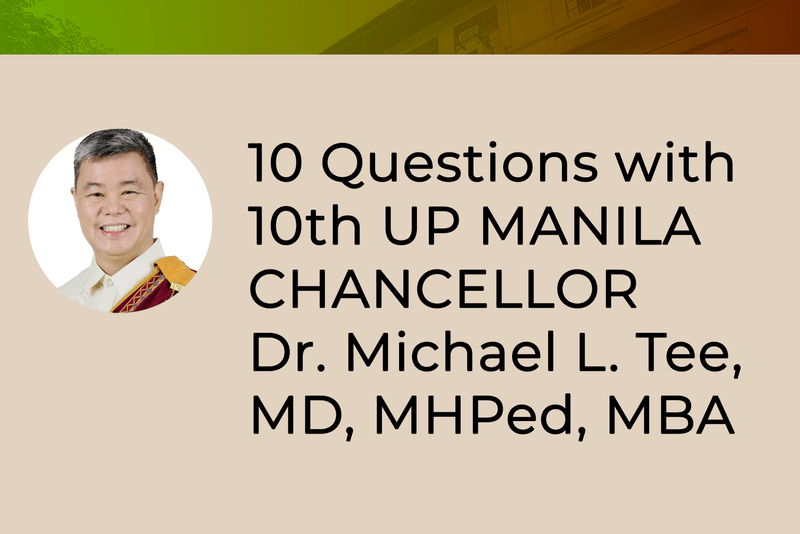 10 Questions with 10th UP MANILA CHANCELLOR Dr. Michael L. Tee, MD, MHPed, MBA